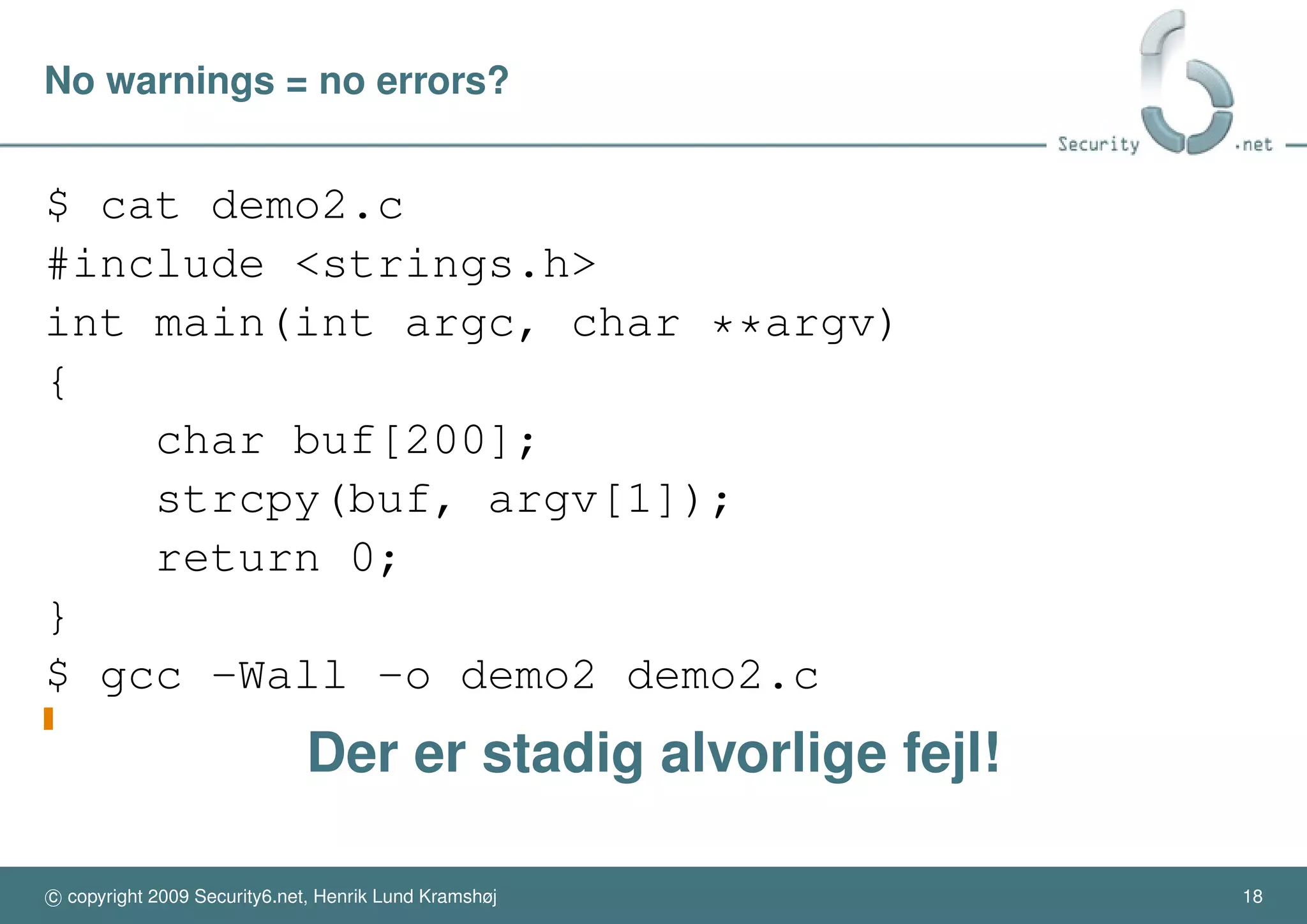 No warnings = no errors?

Security .net

$ cat demo2.c
#include <strings.h>
int main(int argc, char **argv)
{
    char buf[200];
    strcpy(buf, argv[1]);
    return 0;
}
$ gcc -Wall -o demo2 demo2.c

Der er stadig alvorlige fejl!

© copyright 2009 Security6.net, Henrik Lund Kramshøj

18